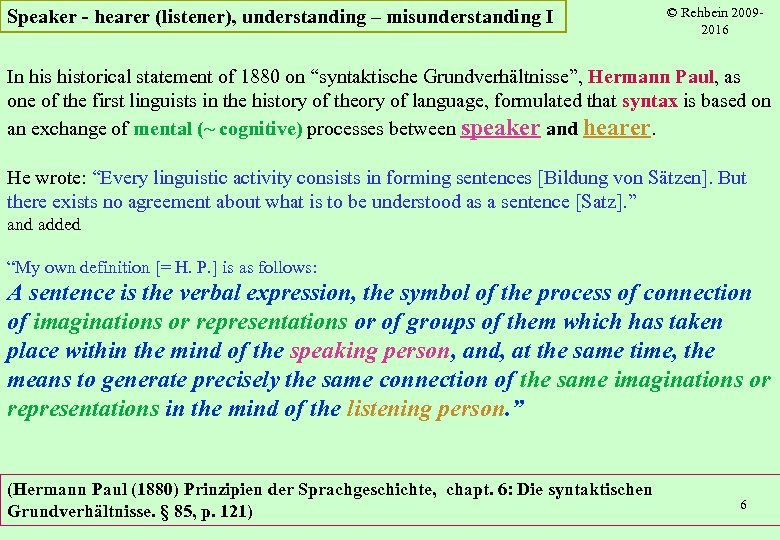 Speaker - hearer (listener), understanding – misunderstanding I

© Rehbein 2009-2016

In his historical statement of 1880 on “syntaktische Grundverhältnisse”, Hermann Paul, as one of the first linguists in the history of theory of language, formulated that syntax is based on an exchange of mental (~ cognitive) processes between speaker and hearer.

He wrote: “Every linguistic activity consists in forming sentences [Bildung von Sätzen]. But there exists no agreement about what is to be understood as a sentence [Satz].”
and added

“My own definition [= H. P.] is as follows:
A sentence is the verbal expression, the symbol of the process of connection of imaginations or representations or of groups of them which has taken place within the mind of the speaking person, and, at the same time, the means to generate precisely the same connection of the same imaginations or representations in the mind of the listening person.”

(Hermann Paul (1880) Prinzipien der Sprachgeschichte, chapt. 6: Die syntaktischen Grundverhältnisse. § 85, p. 121)

6